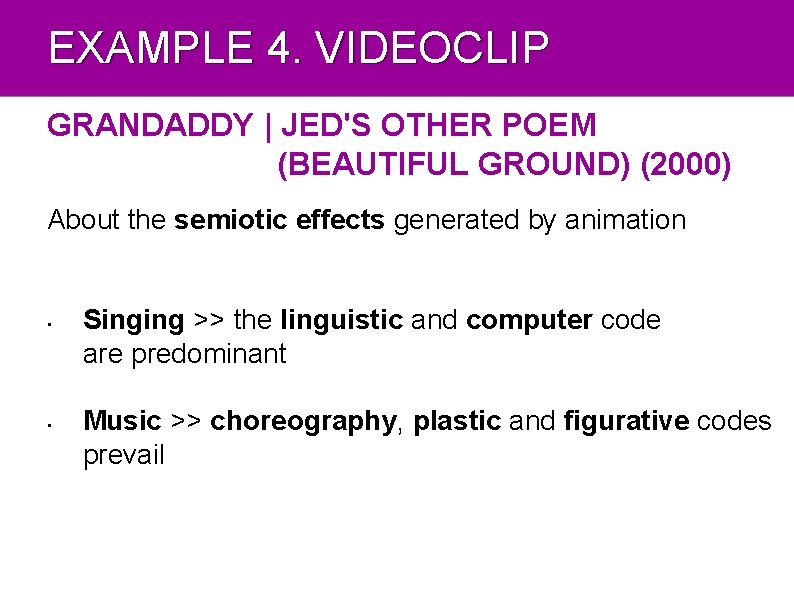 EXAMPLE 4. VIDEOCLIP

GRANDADDY | JED'S OTHER POEM (BEAUTIFUL GROUND) (2000)

About the semiotic effects generated by animation

• Singing >> the linguistic and computer code are predominant

• Music >> choreography, plastic and figurative codes prevail